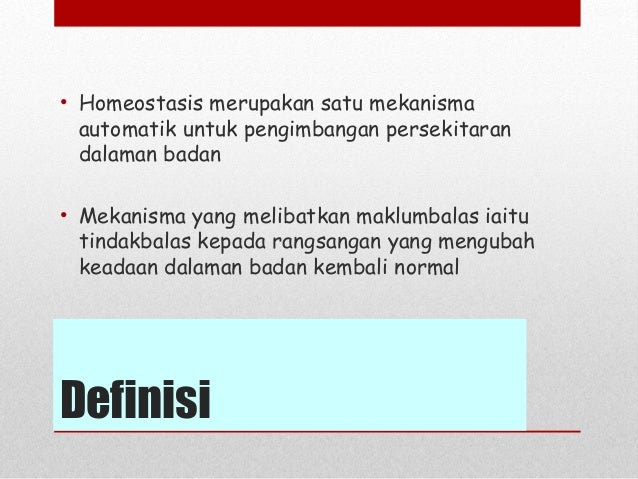 • Homeostasis merupakan satu mekanisma automatik untuk pengimbangan persekitaran dalaman badan

• Mekanisma yang melibatkan maklumbalas iaitu tindakbalas kepada rangsangan yang mengubah keadaan dalaman badan kembali normal

Definisi